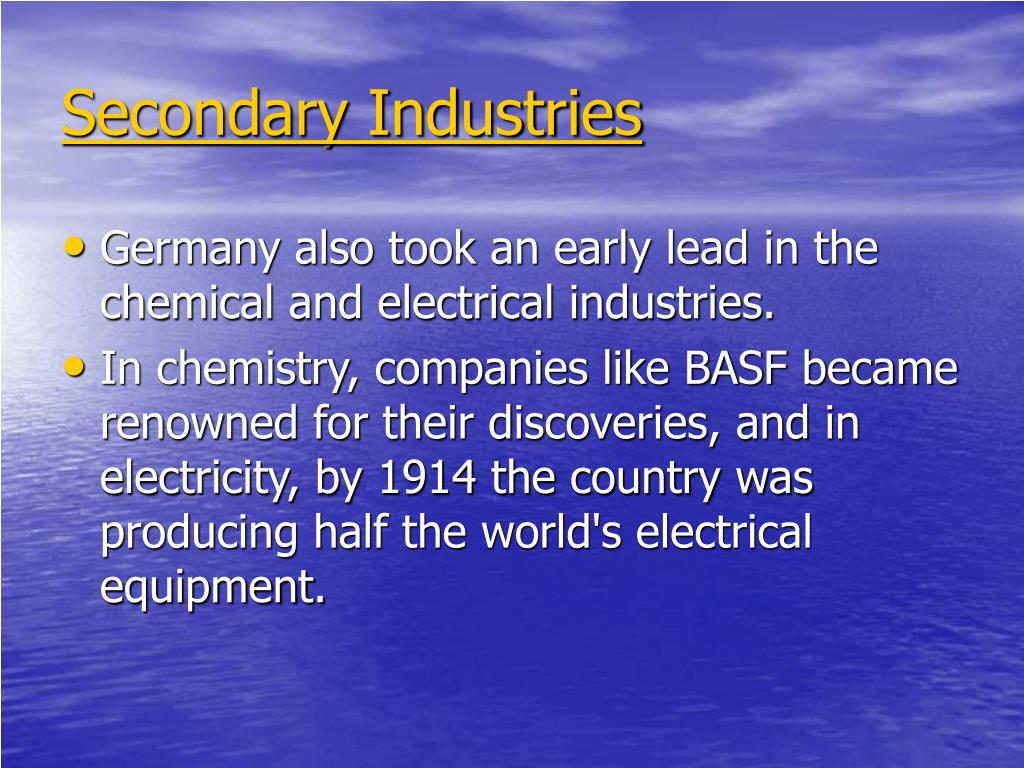 Secondary Industries

• Germany also took an early lead in the chemical and electrical industries.
• In chemistry, companies like BASF became renowned for their discoveries, and in electricity, by 1914 the country was producing half the world's electrical equipment.